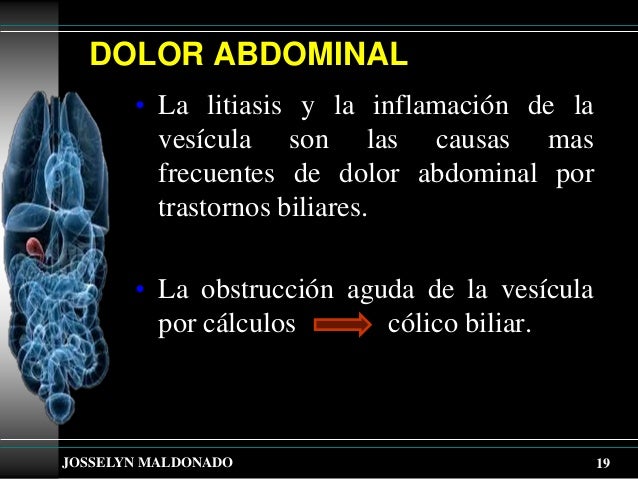 DOLOR ABDOMINAL

• La litiasis y la inflamación de la vesícula son las causas mas frecuentes de dolor abdominal por trastornos biliares.

• La obstrucción aguda de la vesícula por cálculos → cólico biliar.

JOSSELYN MALDONADO

19